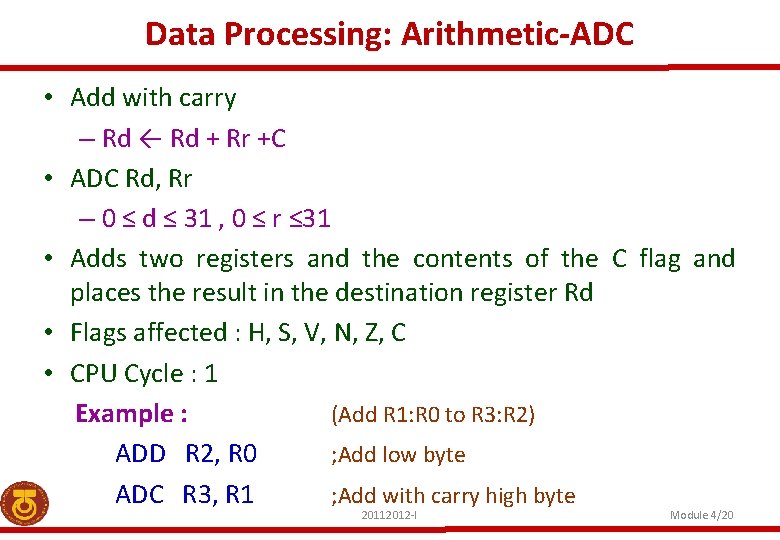 Data Processing: Arithmetic-ADC

• Add with carry
– Rd ← Rd + Rr +C
• ADC Rd, Rr
– 0 ≤ d ≤ 31 , 0 ≤ r ≤31
• Adds two registers and the contents of the C flag and places the result in the destination register Rd
• Flags affected : H, S, V, N, Z, C
• CPU Cycle : 1

Example : (Add R1:R0 to R3:R2)
ADD R2, R0 ;Add low byte
ADC R3, R1 ;Add with carry high byte

20112012-I

Module 4/20